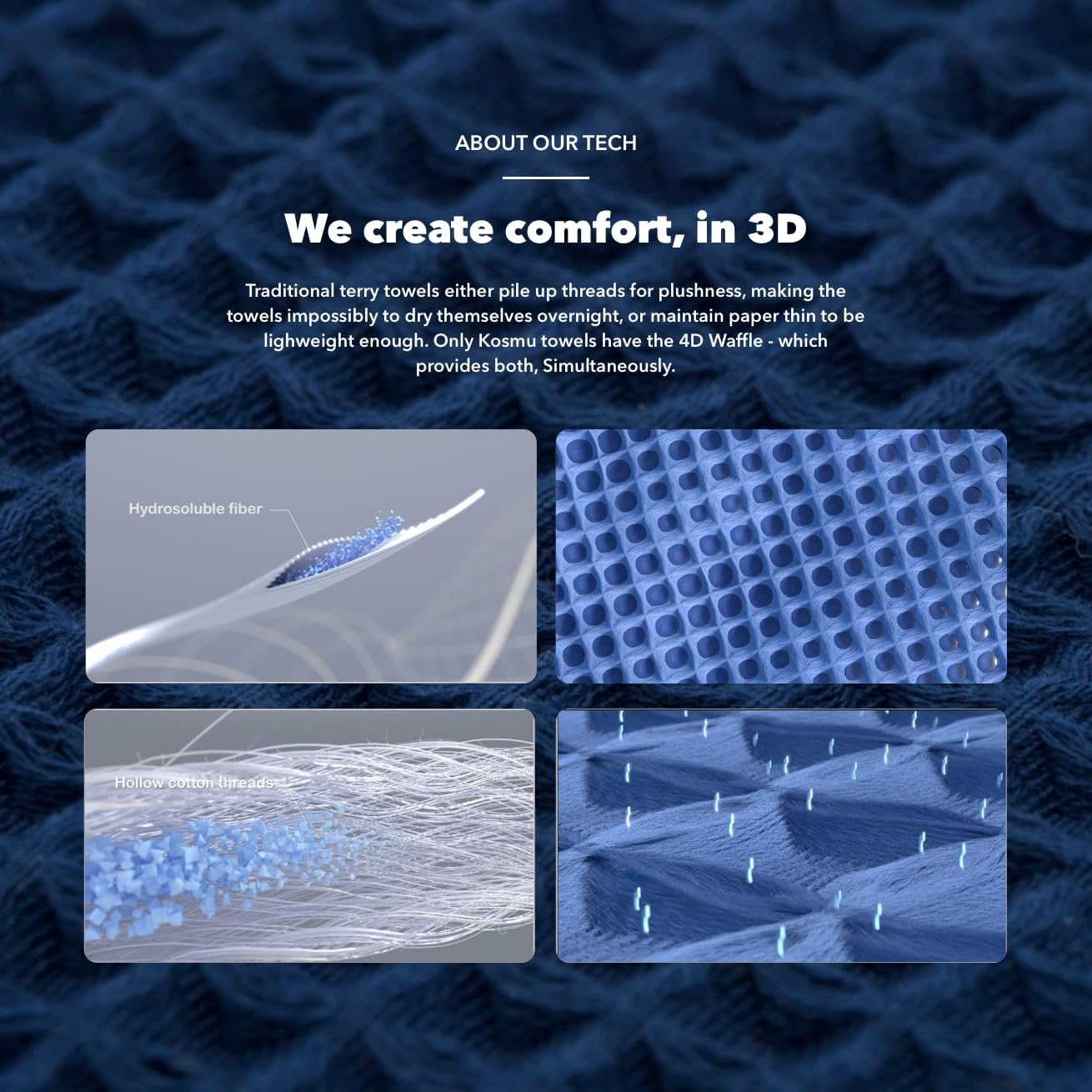 ABOUT OUR TECH

We create comfort, in 3D

Traditional terry towels either pile up threads for plushness, making the towels impossibly to dry themselves overnight, or maintain paper thin to be lighweight enough. Only Kosmu towels have the 4D Waffle - which provides both, Simultaneously.

Hydrosoluble fiber

Hollow cotton threads